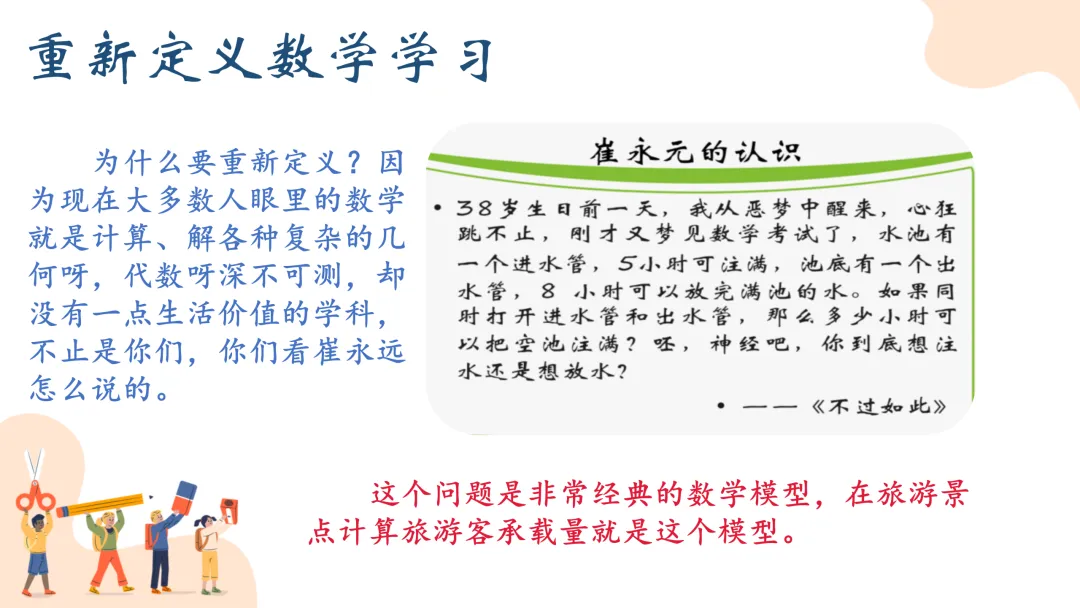 重新定义数学学习

为什么要重新定义？因为现在大多数人眼里的数学就是计算、解各种复杂的几何呀，代数呀深不可测，却没有一点生活价值的学科，不止是你们，你们看崔永远怎么说的。

崔永元的认识

• 38岁生日前一天，我从恶梦中醒来，心狂跳不止，刚才又梦见数学考试了，水池有一个进水管，5小时可注满，池底有一个出水管，8 小时可以放完满池的水。如果同时打开进水管和出水管，那么多少小时可以把空池注满？呸，神经吧，你到底想注水还是想放水？

• ——《不过如此》

这个问题是非常经典的数学模型，在旅游景点计算旅游客承载量就是这个模型。